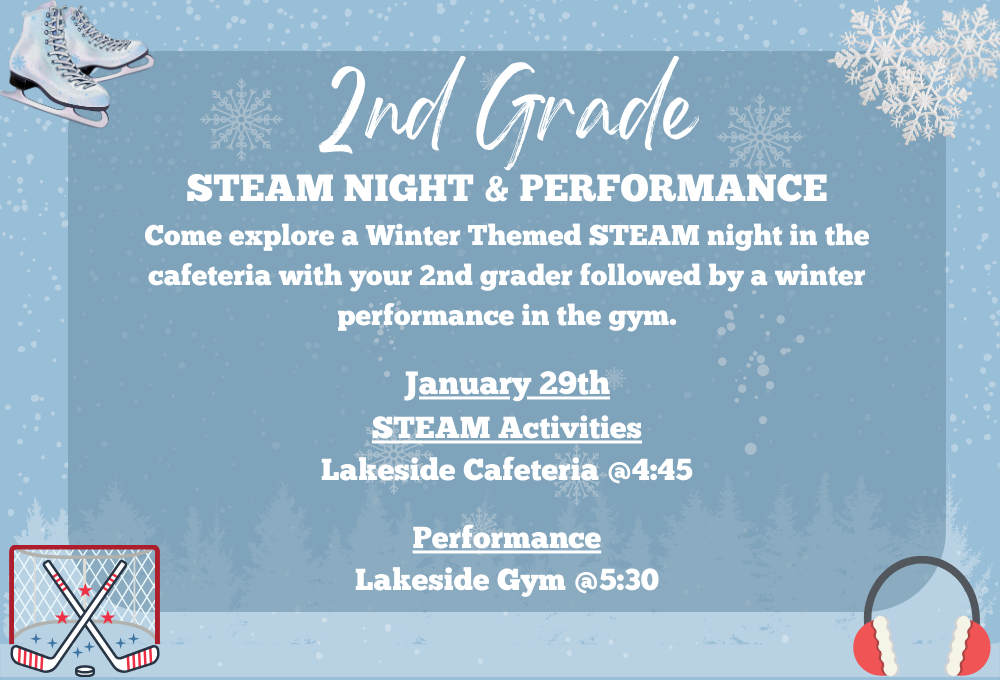 2nd Grade

STEAM NIGHT & PERFORMANCE

Come explore a Winter Themed STEAM night in the cafeteria with your 2nd grader followed by a winter performance in the gym.

January 29th
STEAM Activities
Lakeside Cafeteria @4:45

Performance
Lakeside Gym @5:30